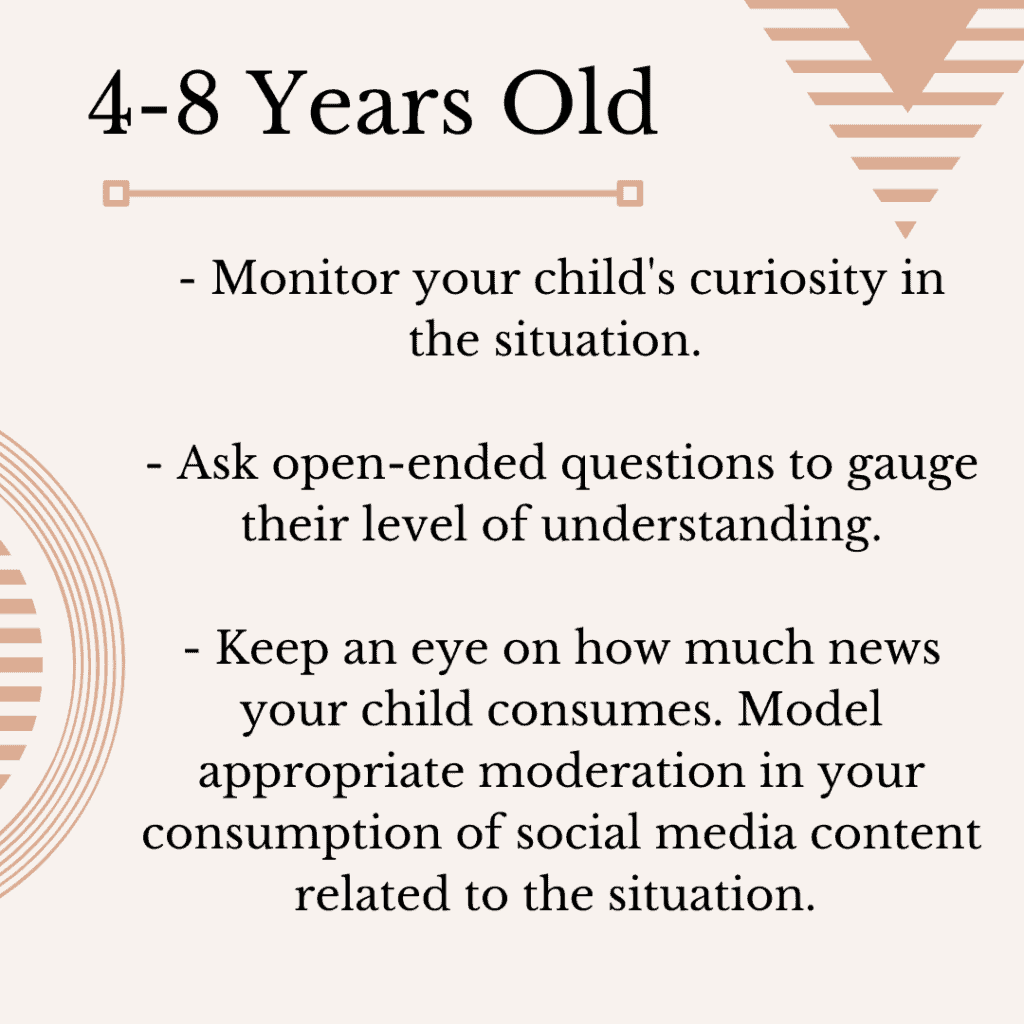 4-8 Years Old

- Monitor your child's curiosity in the situation.

- Ask open-ended questions to gauge their level of understanding.

- Keep an eye on how much news your child consumes. Model appropriate moderation in your consumption of social media content related to the situation.